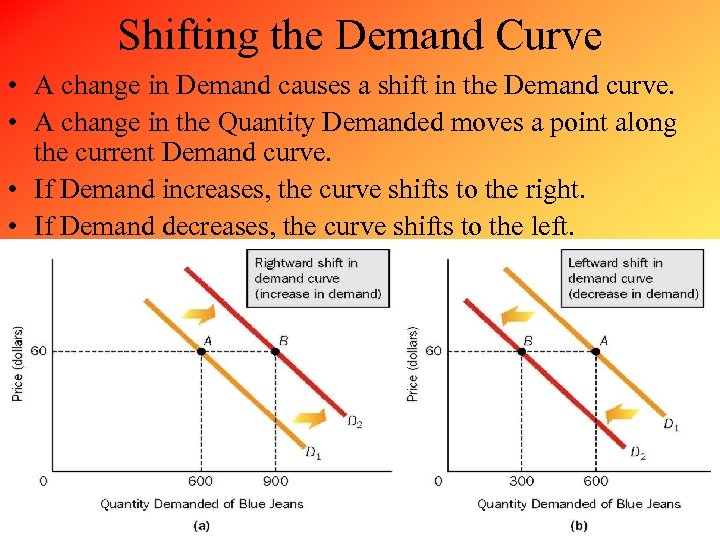 Shifting the Demand Curve

• A change in Demand causes a shift in the Demand curve.

• A change in the Quantity Demanded moves a point along the current Demand curve.

• If Demand increases, the curve shifts to the right.

• If Demand decreases, the curve shifts to the left.

Rightward shift in demand curve (increase in demand)

Price (dollars)

60

A

B

$D_2$

$D_1$

0

600

900

Quantity Demanded of Blue Jeans

(a)

Leftward shift in demand curve (decrease in demand)

Price (dollars)

60

B

A

$D_1$

$D_2$

0

300

600

Quantity Demanded of Blue Jeans

(b)